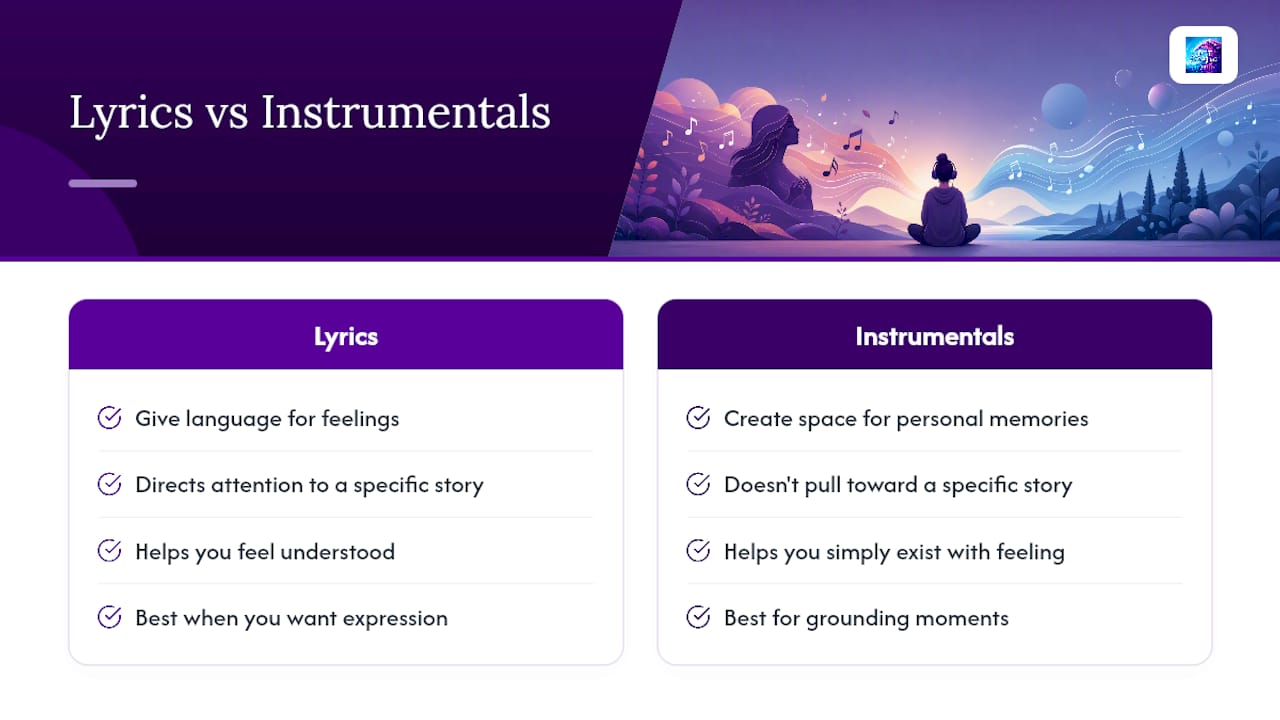 Lyrics vs Instrumentals

Lyrics

Give language for feelings

Directs attention to a specific story

Helps you feel understood

Best when you want expression

Instrumentals

Create space for personal memories

Doesn't pull toward a specific story

Helps you simply exist with feeling

Best for grounding moments